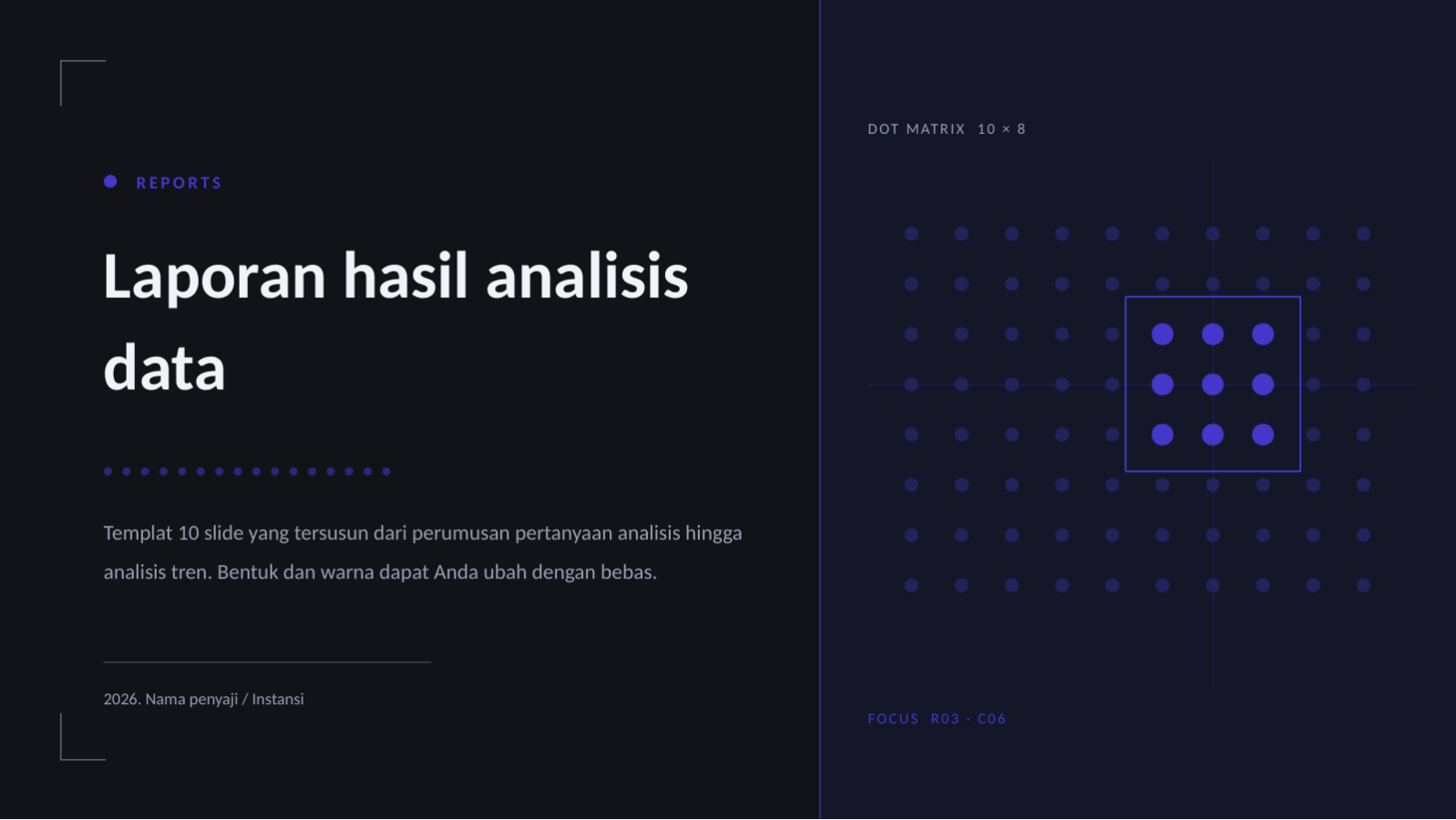 REPORTS

Laporan hasil analisis data

Templat 10 slide yang tersusun dari perumusan pertanyaan analisis hingga analisis tren. Bentuk dan warna dapat Anda ubah dengan bebas.

2026. Nama penyaji / Instansi

DOT MATRIX 10 × 8

FOCUS R03 · C06